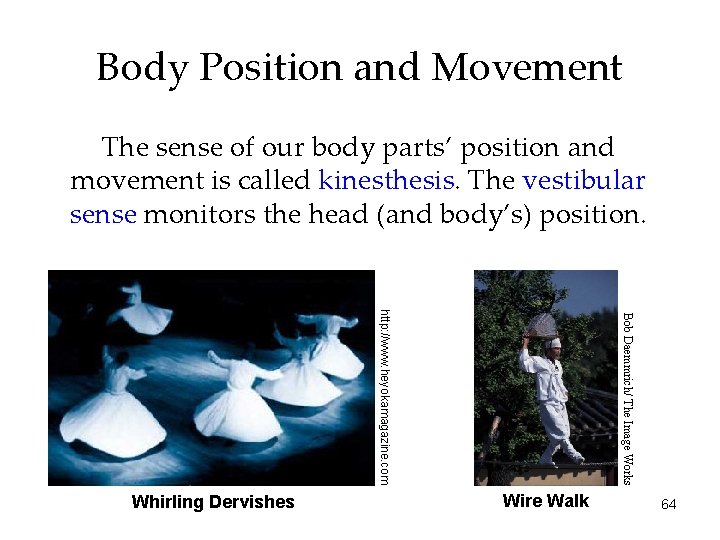 Body Position and Movement

The sense of our body parts' position and movement is called kinesthesis. The vestibular sense monitors the head (and body's) position.

http://www.heyokamagazine.com

Whirling Dervishes

Bob Daemmrich/ The Image Works

Wire Walk

64